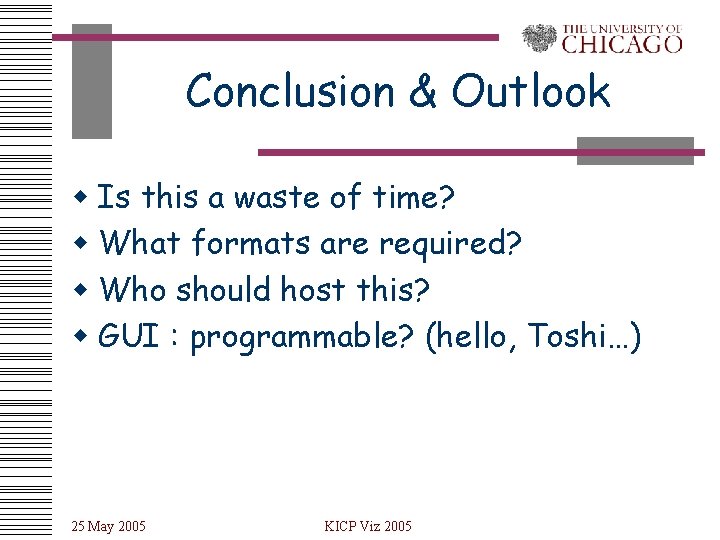 THE UNIVERSITY OF CHICAGO

Conclusion & Outlook

• Is this a waste of time?
• What formats are required?
• Who should host this?
• GUI : programmable? (hello, Toshi…)

25 May 2005

KICP Viz 2005